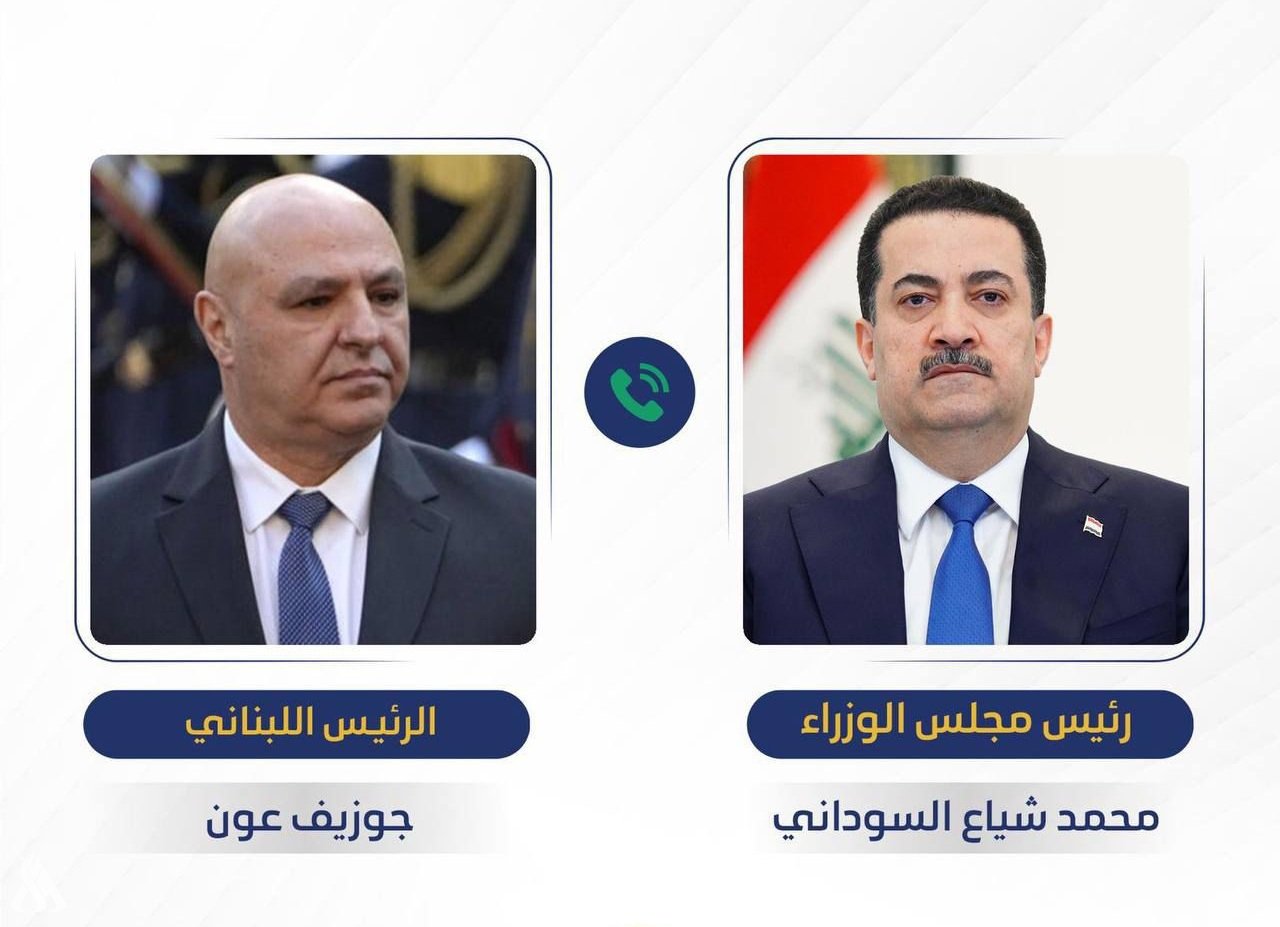 رئيس مجلس الوزراء

محمد شياع السوداني

الرئيس اللبناني

جوزيف عون